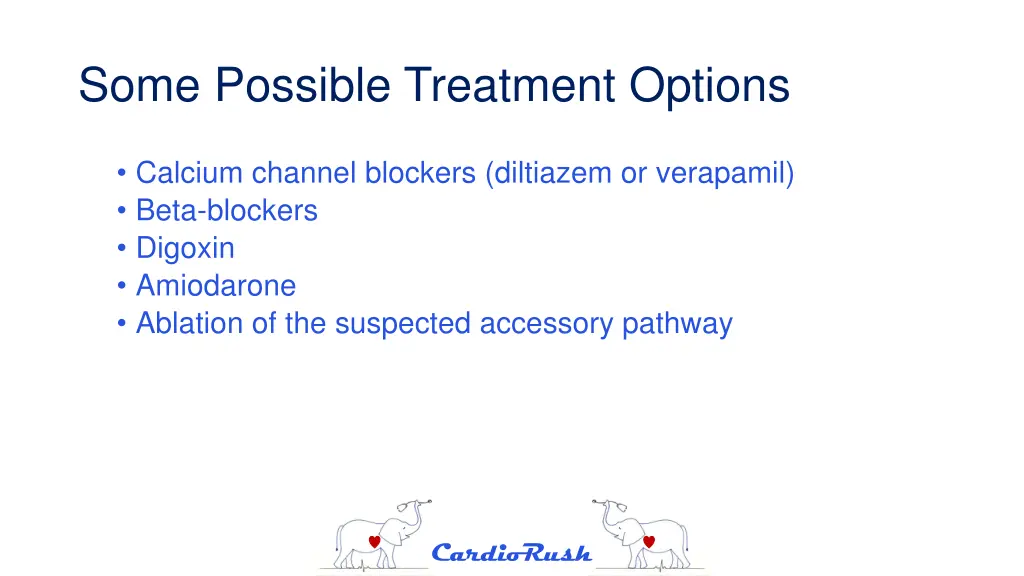 Some Possible Treatment Options

• Calcium channel blockers (diltiazem or verapamil)
• Beta-blockers
• Digoxin
• Amiodarone
• Ablation of the suspected accessory pathway

CardioRush